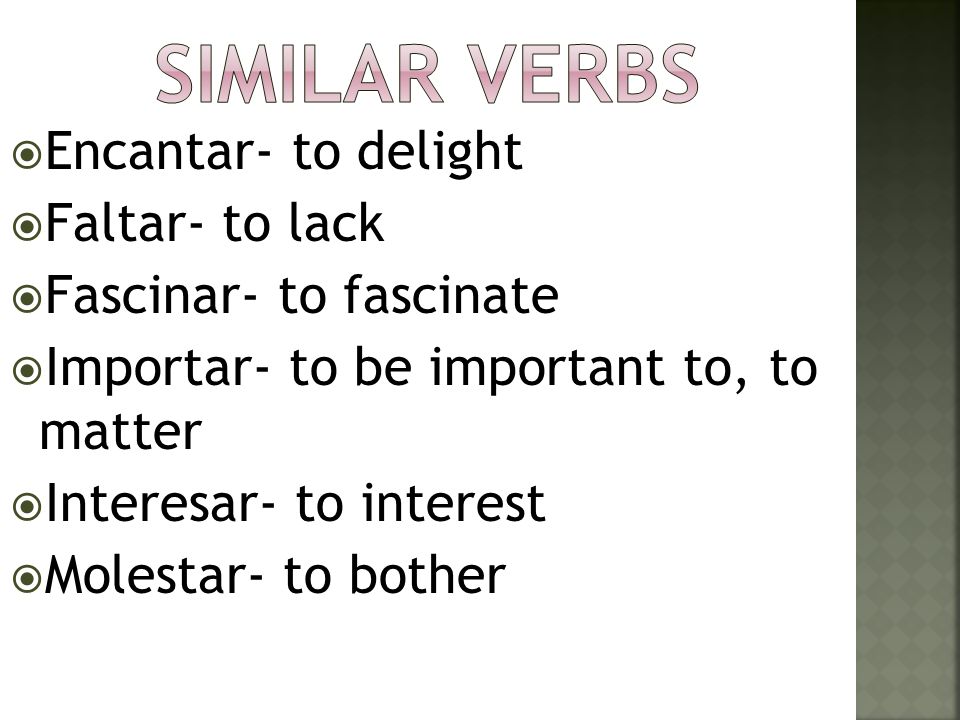 SIMILAR VERBS

Encantar- to delight
Faltar- to lack
Fascinar- to fascinate
Importar- to be important to, to matter
Interesar- to interest
Molestar- to bother